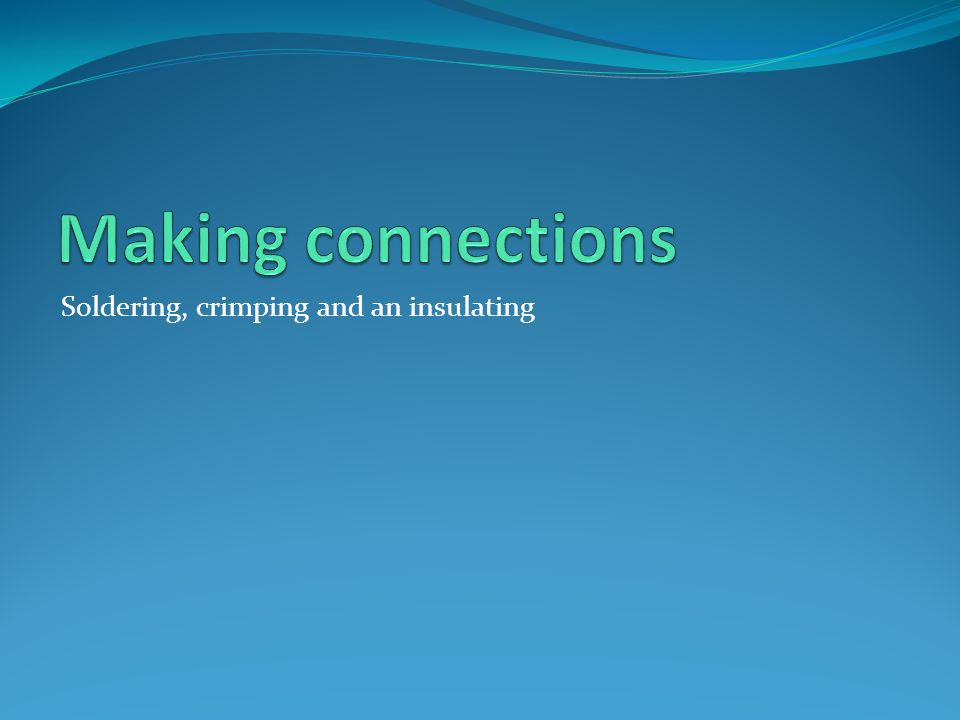 Making connections

Soldering, crimping and an insulating